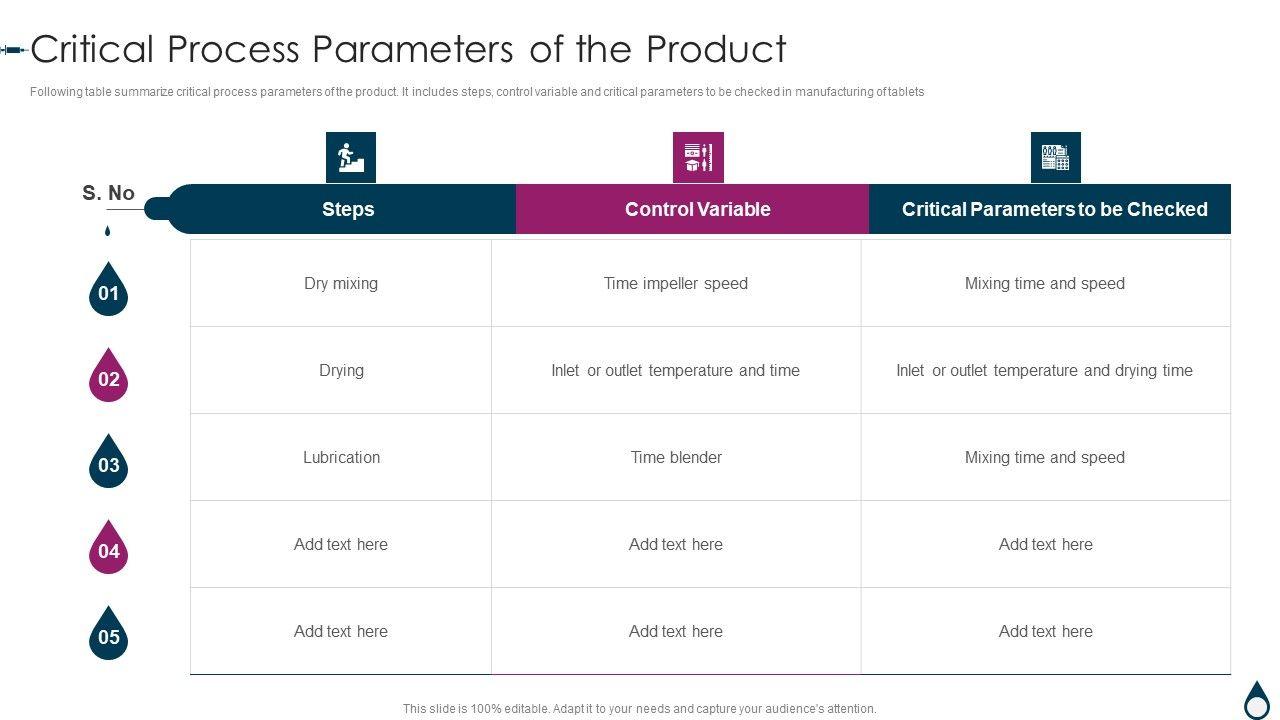 Critical Process Parameters of the Product

Following table summarize critical process parameters of the product. It includes steps, control variable and critical parameters to be checked in manufacturing of tablets

| S. No | Steps | Control Variable | Critical Parameters to be Checked |
|---|---|---|---|
| 01 | Dry mixing | Time impeller speed | Mixing time and speed |
| 02 | Drying | Inlet or outlet temperature and time | Inlet or outlet temperature and drying time |
| 03 | Lubrication | Time blender | Mixing time and speed |
| 04 | Add text here | Add text here | Add text here |
| 05 | Add text here | Add text here | Add text here |

This slide is 100% editable. Adapt it to your needs and capture your audience's attention.